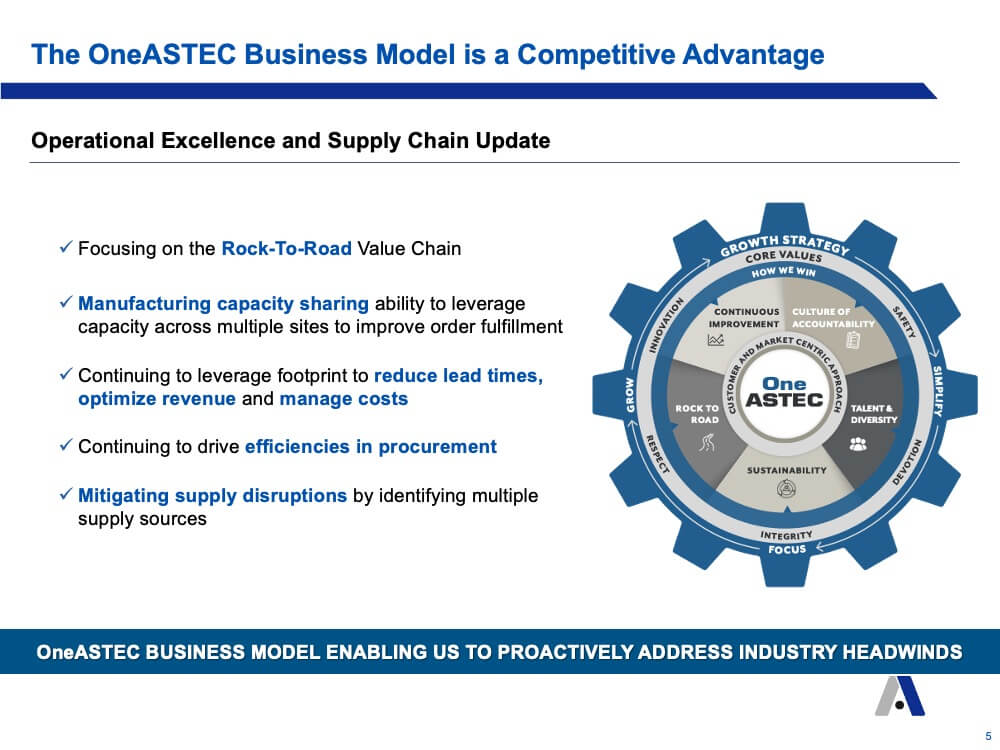 The OneASTEC Business Model is a Competitive Advantage

Operational Excellence and Supply Chain Update

✓ Focusing on the Rock-To-Road Value Chain

✓ Manufacturing capacity sharing ability to leverage capacity across multiple sites to improve order fulfillment

✓ Continuing to leverage footprint to reduce lead times, optimize revenue and manage costs

✓ Continuing to drive efficiencies in procurement

✓ Mitigating supply disruptions by identifying multiple supply sources

GROWTH STRATEGY
CORE VALUES
HOW WE WIN
INNOVATION
SAFETY
GROW
SIMPLIFY
RESPECT
DEVOTION
INTEGRITY
FOCUS
CONTINUOUS IMPROVEMENT
CULTURE OF ACCOUNTABILITY
ROCK TO ROAD
TALENT & DIVERSITY
SUSTAINABILITY
CUSTOMER AND MARKET CENTRIC APPROACH
One ASTEC

OneASTEC BUSINESS MODEL ENABLING US TO PROACTIVELY ADDRESS INDUSTRY HEADWINDS

5